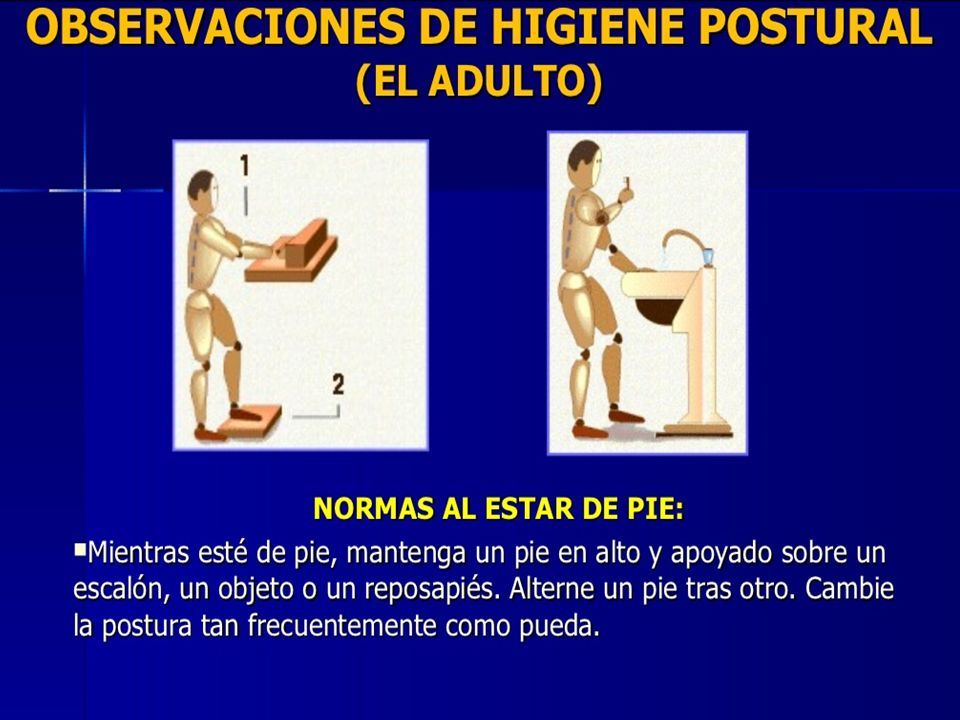 OBSERVACIONES DE HIGIENE POSTURAL
(EL ADULTO)

1

2

NORMAS AL ESTAR DE PIE:

▪Mientras esté de pie, mantenga un pie en alto y apoyado sobre un escalón, un objeto o un reposapiés. Alterne un pie tras otro. Cambie la postura tan frecuentemente como pueda.